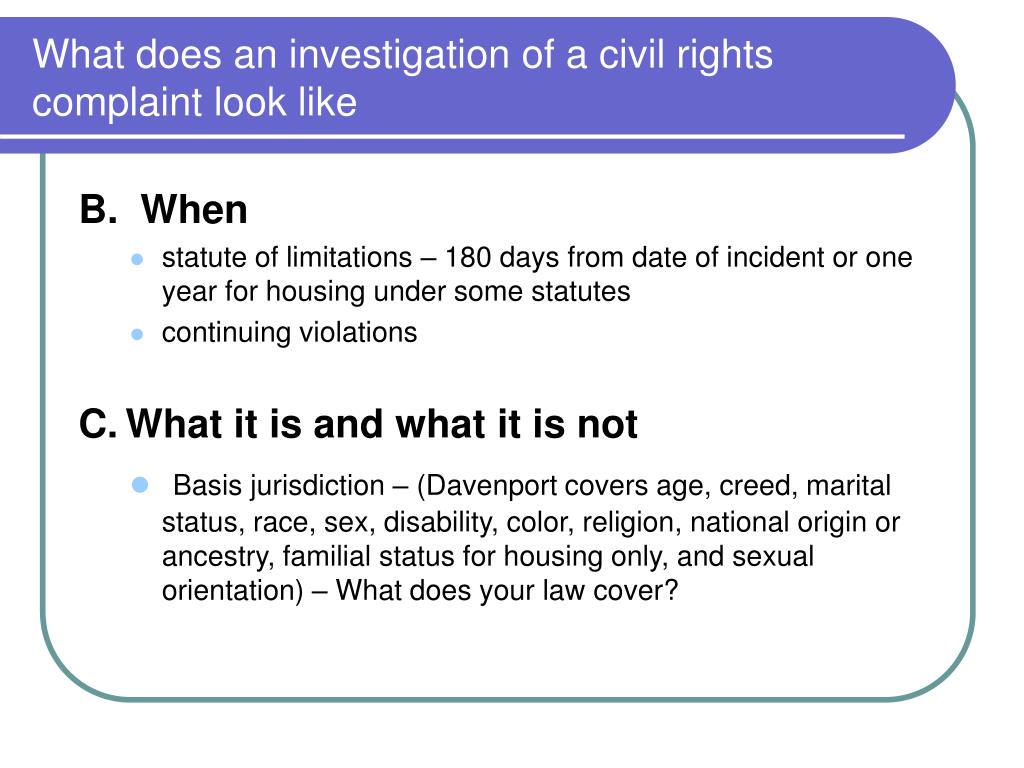 What does an investigation of a civil rights complaint look like

B. When

- statute of limitations – 180 days from date of incident or one year for housing under some statutes
- continuing violations

C. What it is and what it is not

- Basis jurisdiction – (Davenport covers age, creed, marital status, race, sex, disability, color, religion, national origin or ancestry, familial status for housing only, and sexual orientation) – What does your law cover?